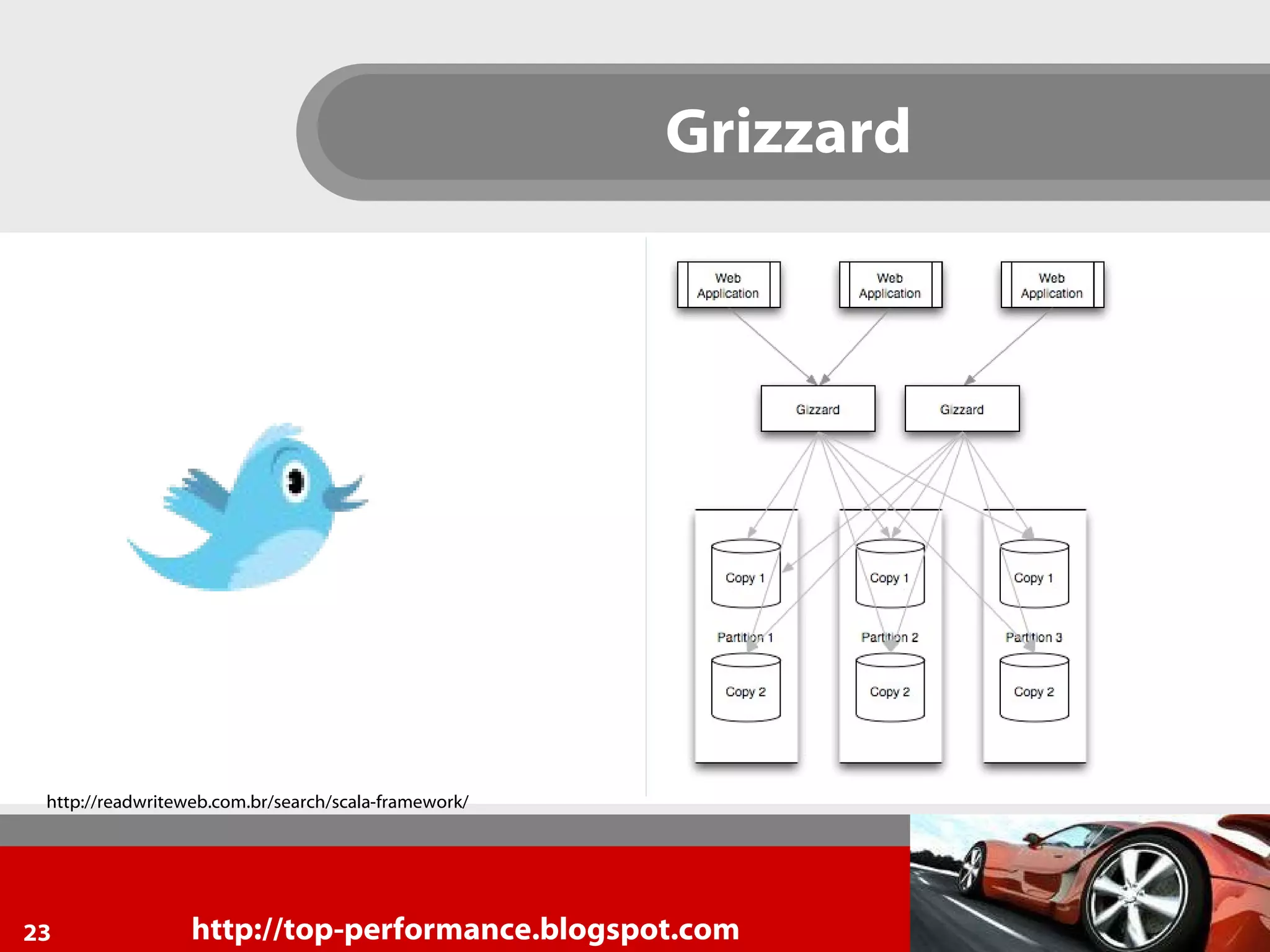 Grizzard

Web Application

Web Application

Web Application

Gizzard

Gizzard

Copy 1

Partition 1

Copy 2

Copy 1

Partition 2

Copy 2

Copy 1

Partition 3

Copy 2

http://readwriteweb.com.br/search/scala-framework/

23

http://top-performance.blogspot.com